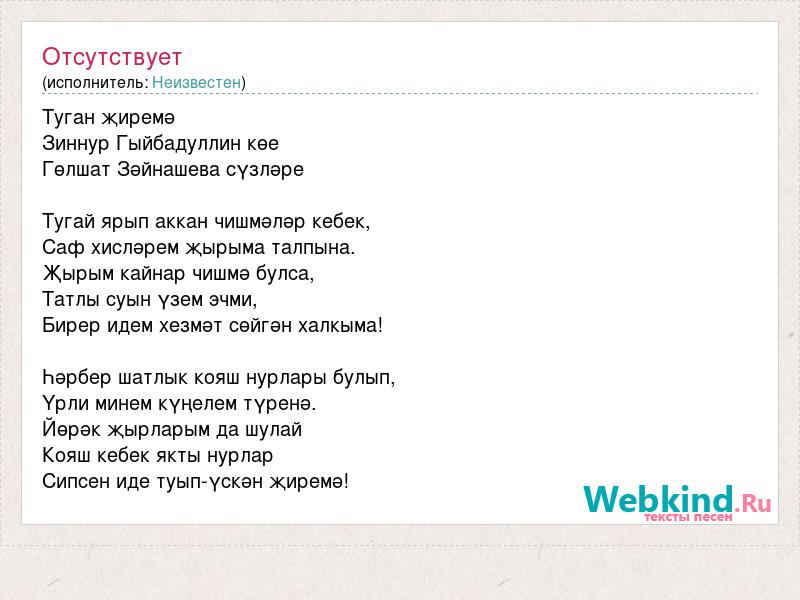 Отсутствует
(исполнитель: Неизвестен)

Туган җиремә
Зиннур Гыйбадуллин көе
Гөлшат Зәйнашева сүзләре

Тугай ярып аккан чишмәләр кебек,
Саф хисләрем җырыма талпына.
Җырым кайнар чишмә булса,
Татлы суын үзем эчми,
Бирер идем хезмәт сөйгән халкыма!

Һәрбер шатлык кояш нурлары булып,
Үрли минем күңелем түренә.
Йөрәк җырларым да шулай
Кояш кебек якты нурлар
Сипсен иде туып-үскән җиремә!

Webkind.Ru
тексты песен